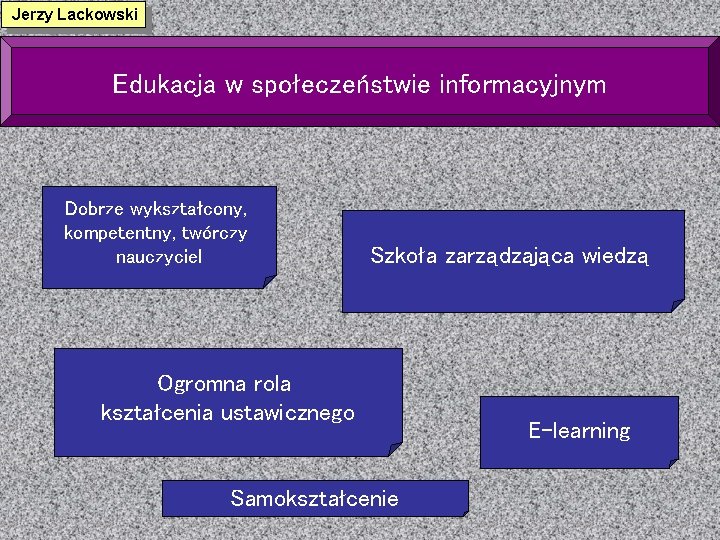 Jerzy Lackowski

Edukacja w społeczeństwie informacyjnym

Dobrze wykształcony, kompetentny, twórczy nauczyciel

Szkoła zarządzająca wiedzą

Ogromna rola kształcenia ustawicznego

E-learning

Samokształcenie